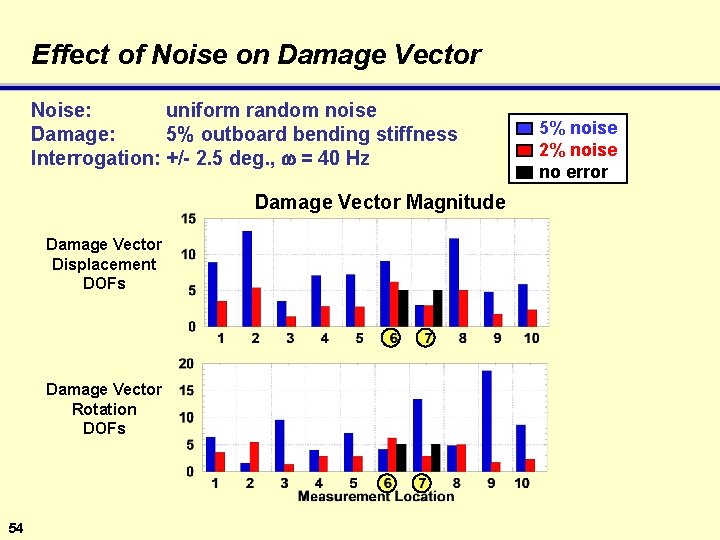 Effect of Noise on Damage Vector

Noise: uniform random noise
Damage: 5% outboard bending stiffness
Interrogation: +/- 2.5 deg., $\omega$ = 40 Hz

5% noise
2% noise
no error

Damage Vector Magnitude

Damage Vector Displacement DOFs

15
10
5
0
1 2 3 4 5 6 7 8 9 10

Damage Vector Rotation DOFs

20
15
10
5
0
1 2 3 4 5 6 7 8 9 10
Measurement Location

54